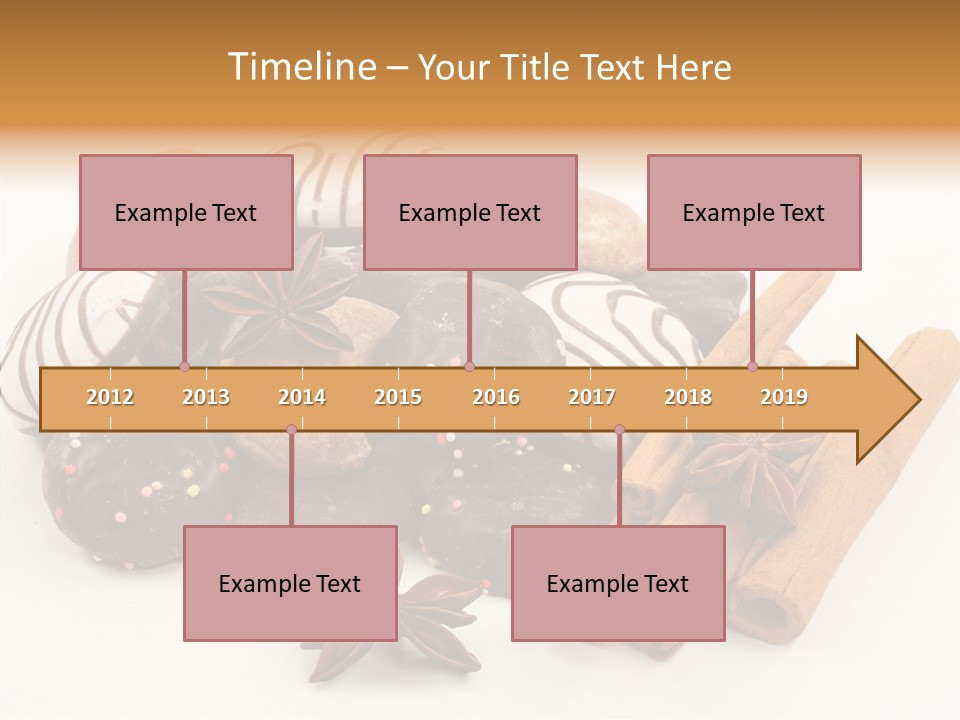 Timeline – Your Title Text Here

Example Text

Example Text

Example Text

2012 2013 2014 2015 2016 2017 2018 2019

Example Text

Example Text